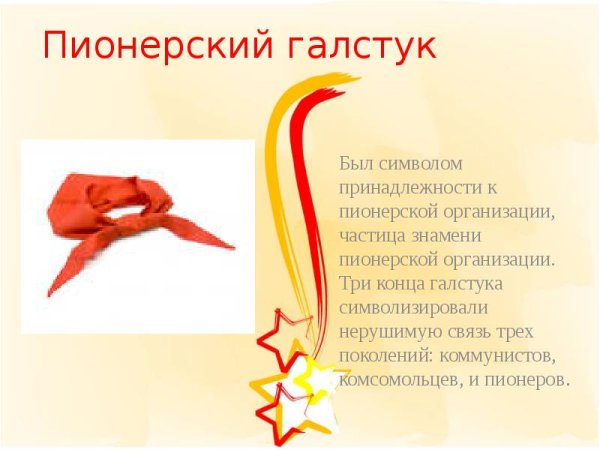 Пионерский галстук

Был символом принадлежности к пионерской организации, частица знамени пионерской организации. Три конца галстука символизировали нерушимую связь трех поколений: коммунистов, комсомольцев, и пионеров.